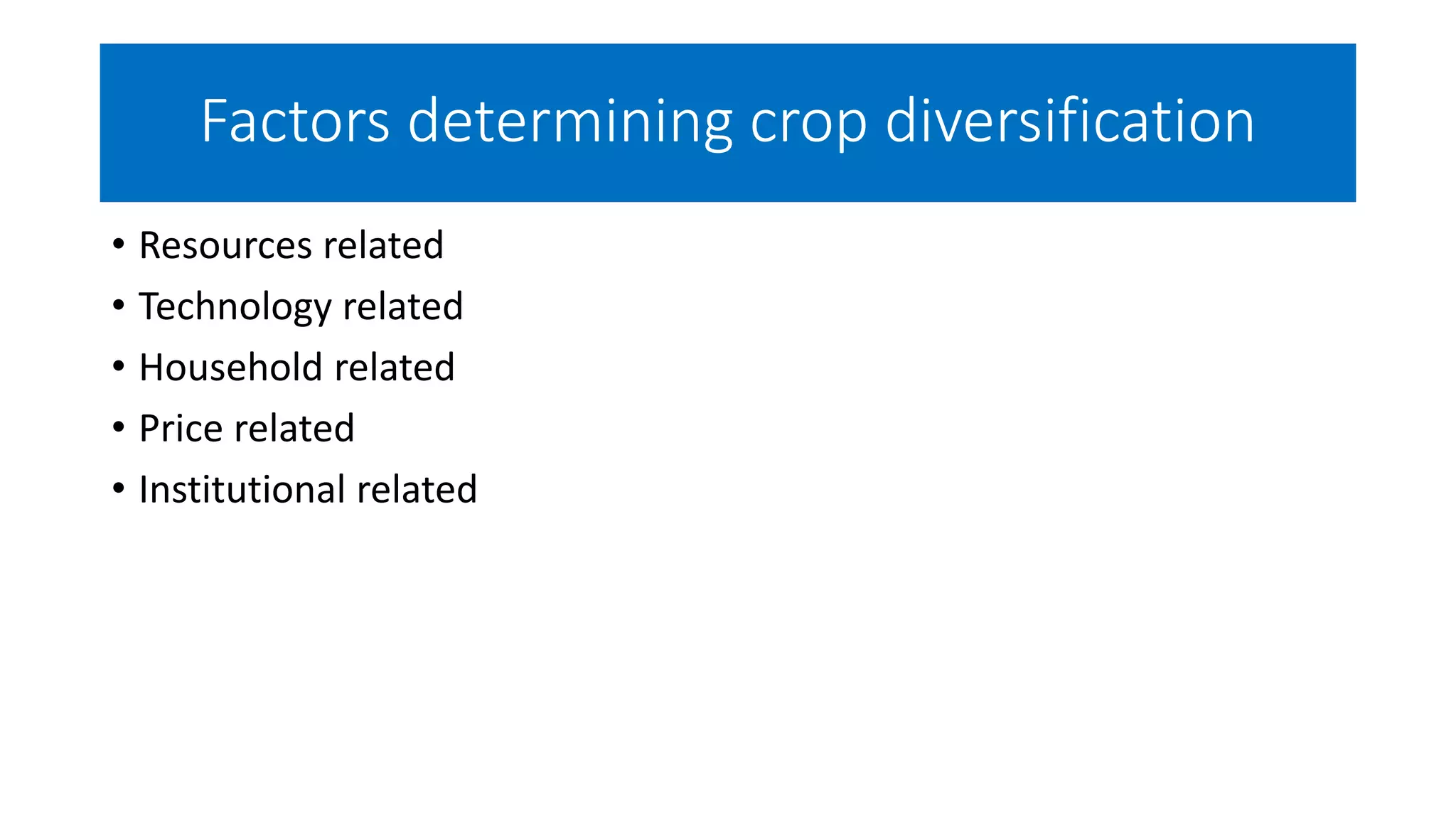 Factors determining crop diversification

• Resources related
• Technology related
• Household related
• Price related
• Institutional related